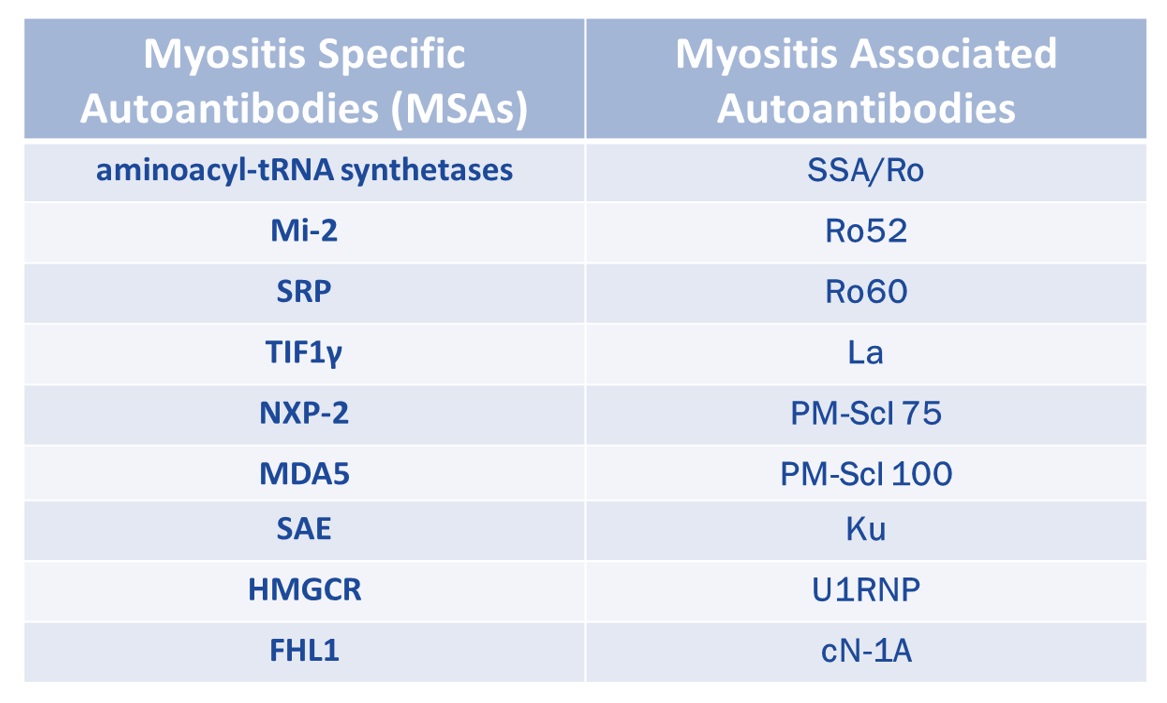 | Myositis Specific Autoantibodies (MSAs) | Myositis Associated Autoantibodies |
|---|---|
| aminoacyl-tRNA synthetases | SSA/Ro |
| Mi-2 | Ro52 |
| SRP | Ro60 |
| TIF1γ | La |
| NXP-2 | PM-Scl 75 |
| MDA5 | PM-Scl 100 |
| SAE | Ku |
| HMGCR | U1RNP |
| FHL1 | cN-1A |